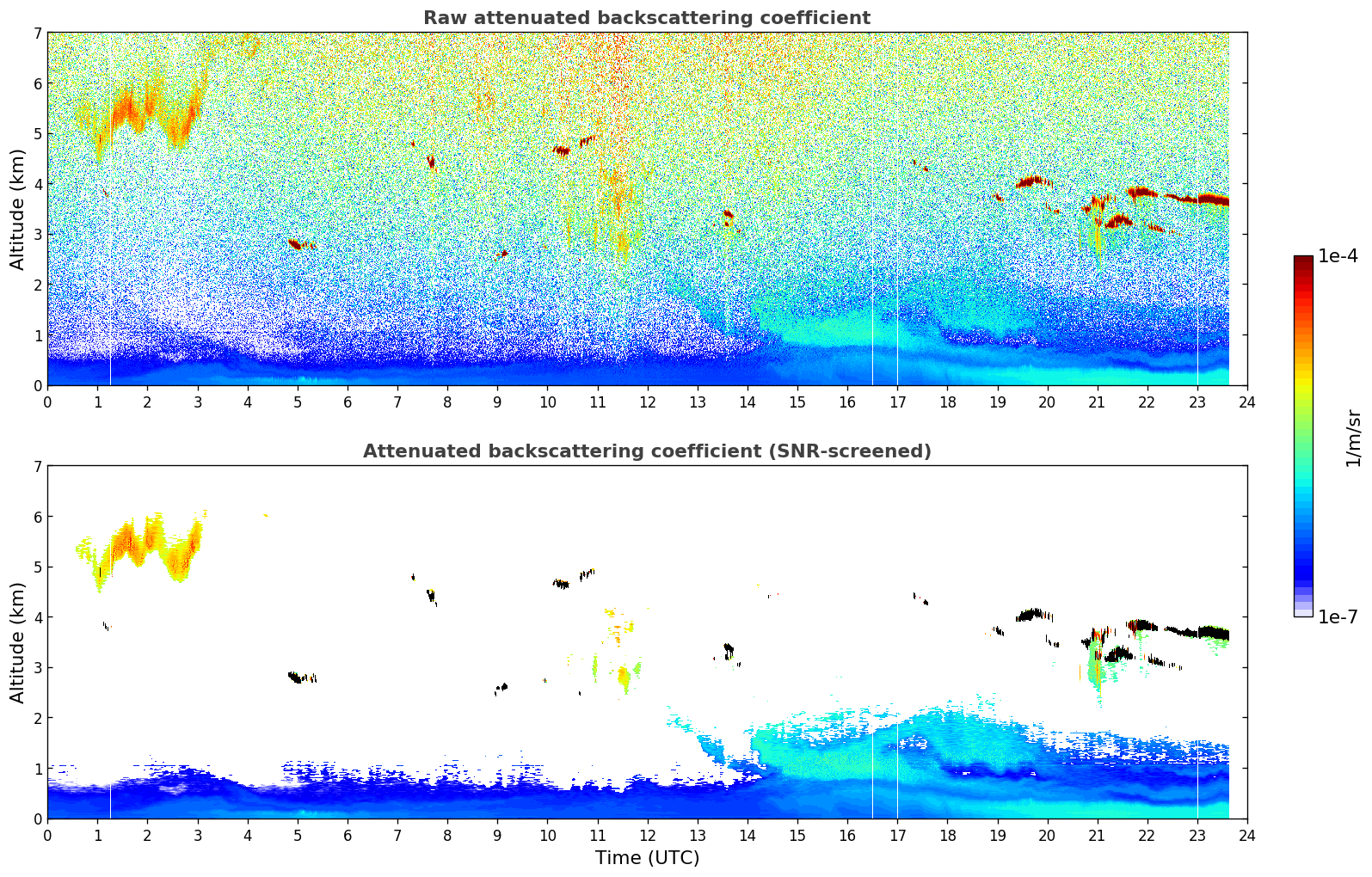 Raw attenuated backscattering coefficient

Altitude (km)

7
6
5
4
3
2
1
0

0 1 2 3 4 5 6 7 8 9 10 11 12 13 14 15 16 17 18 19 20 21 22 23 24

Attenuated backscattering coefficient (SNR-screened)

Altitude (km)

7
6
5
4
3
2
1
0

0 1 2 3 4 5 6 7 8 9 10 11 12 13 14 15 16 17 18 19 20 21 22 23 24

Time (UTC)

1e-4

1/m/sr

1e-7